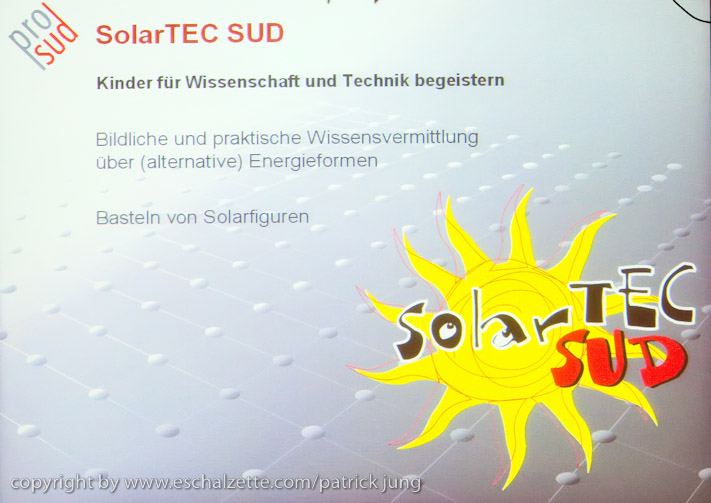 pro sud

SolarTEC SUD

Kinder für Wissenschaft und Technik begeistern

Bildliche und praktische Wissensvermittlung über (alternative) Energieformen

Basteln von Solarfiguren

SolarTEC SUD

copyright by www.eschalzette.com/patrick jung